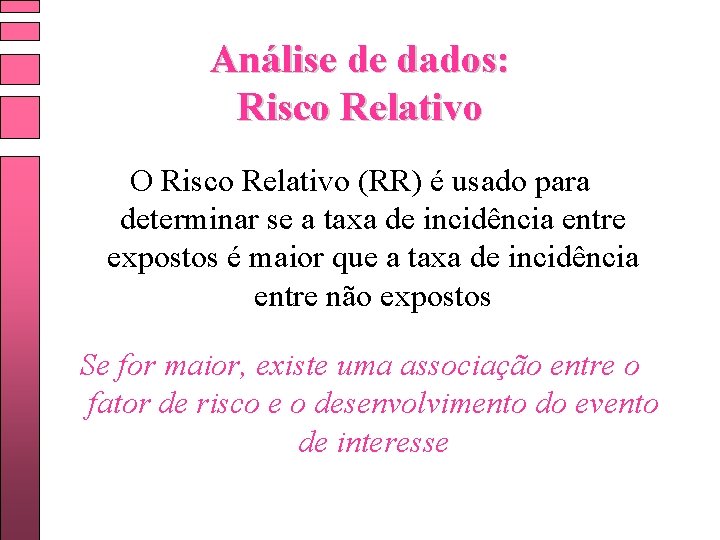 Análise de dados:
Risco Relativo

O Risco Relativo (RR) é usado para determinar se a taxa de incidência entre expostos é maior que a taxa de incidência entre não expostos

Se for maior, existe uma associação entre o fator de risco e o desenvolvimento do evento de interesse